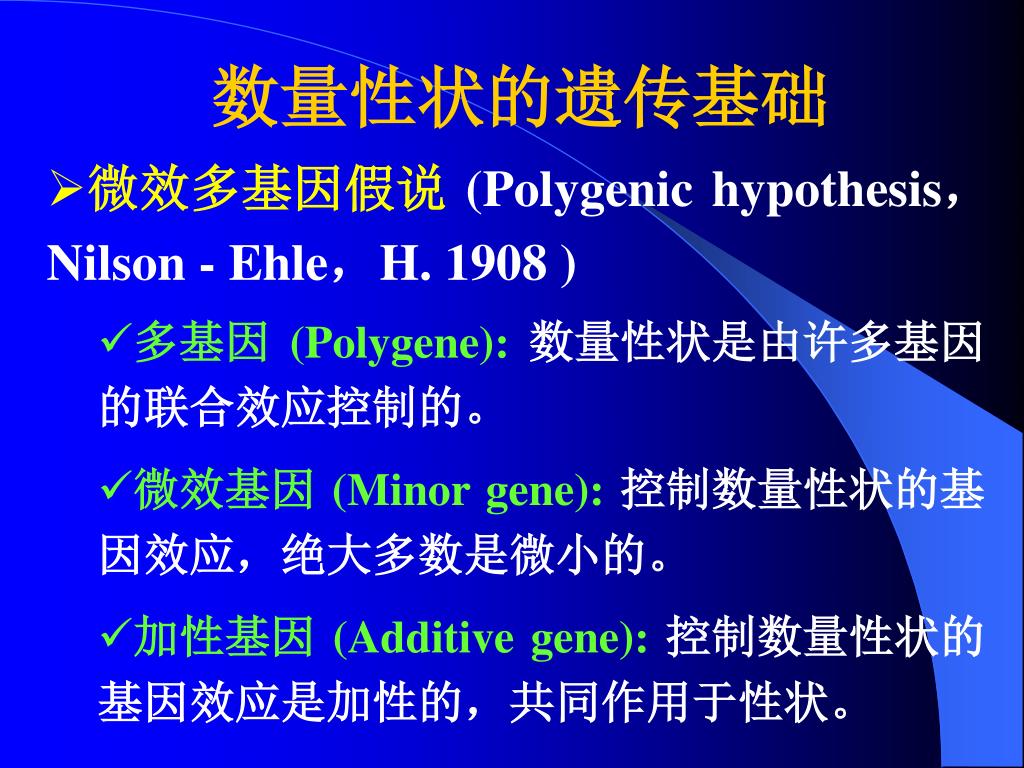 数量性状的遗传基础

➢微效多基因假说 (Polygenic hypothesis，Nilson - Ehle，H. 1908 )

✓多基因 (Polygene): 数量性状是由许多基因的联合效应控制的。

✓微效基因 (Minor gene): 控制数量性状的基因效应，绝大多数是微小的。

✓加性基因 (Additive gene): 控制数量性状的基因效应是加性的，共同作用于性状。